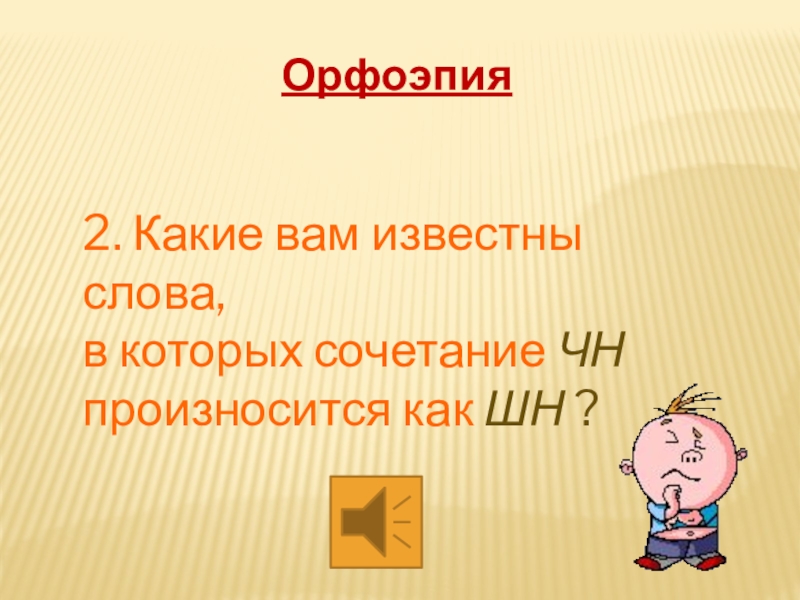 Орфоэпия

2. Какие вам известны слова, в которых сочетание ЧН произносится как ШН ?